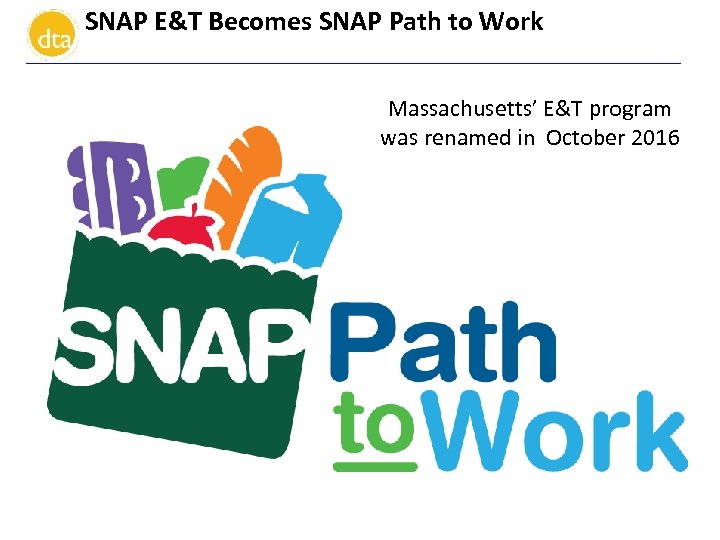 dta

SNAP E&T Becomes SNAP Path to Work

Massachusetts' E&T program was renamed in October 2016

SNAP Path to Work